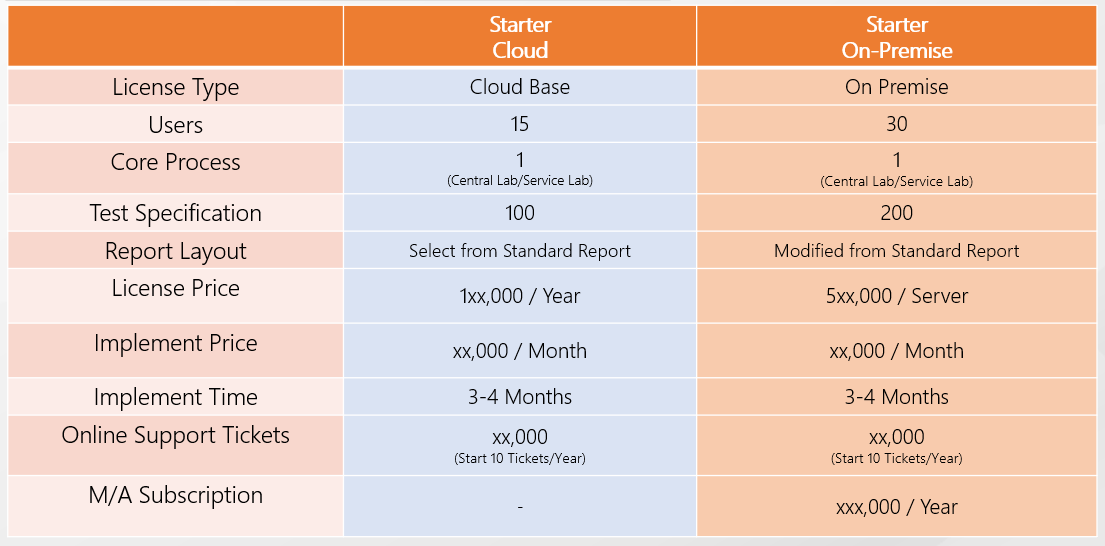 | | Starter Cloud | Starter On-Premise |
|---|---|---|
| License Type | Cloud Base | On Premise |
| Users | 15 | 30 |
| Core Process | 1 (Central Lab/Service Lab) | 1 (Central Lab/Service Lab) |
| Test Specification | 100 | 200 |
| Report Layout | Select from Standard Report | Modified from Standard Report |
| License Price | 1xx,000 / Year | 5xx,000 / Server |
| Implement Price | xx,000 / Month | xx,000 / Month |
| Implement Time | 3-4 Months | 3-4 Months |
| Online Support Tickets | xx,000 (Start 10 Tickets/Year) | xx,000 (Start 10 Tickets/Year) |
| M/A Subscription | - | xxx,000 / Year |